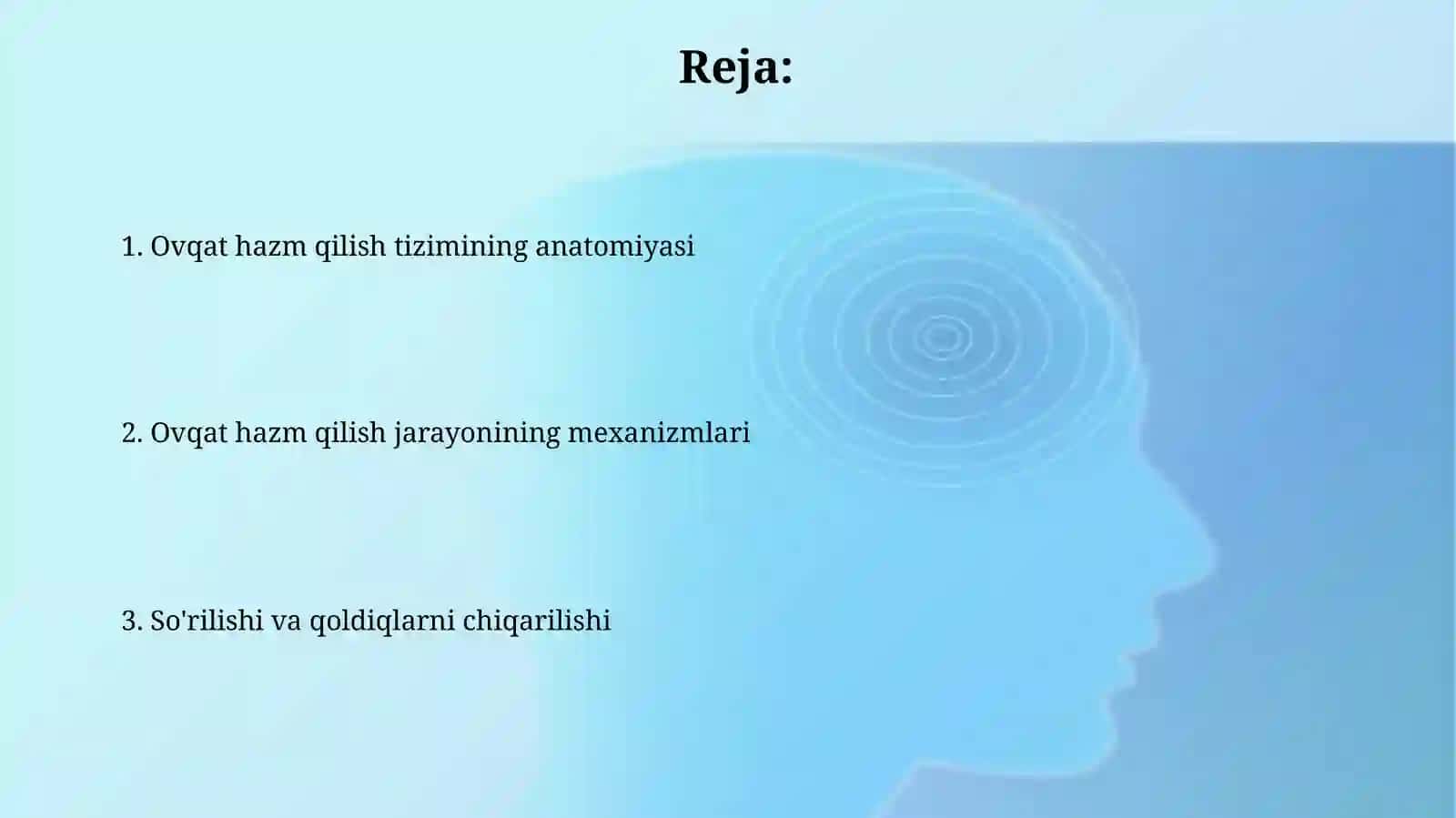 Reja:

1. Ovqat hazm qilish tizimining anatomiyasi

2. Ovqat hazm qilish jarayonining mexanizmlari

3. So'rilishi va qoldiqlarni chiqarilishi